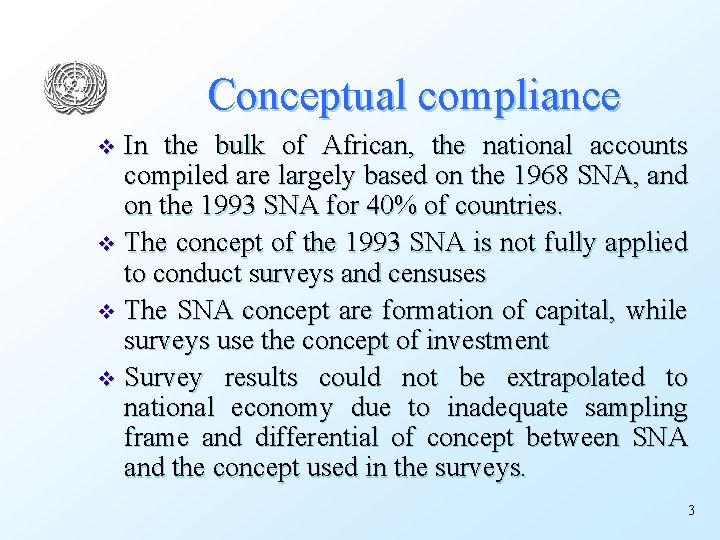 Conceptual compliance

❖ In the bulk of African, the national accounts compiled are largely based on the 1968 SNA, and on the 1993 SNA for 40% of countries.

❖ The concept of the 1993 SNA is not fully applied to conduct surveys and censuses

❖ The SNA concept are formation of capital, while surveys use the concept of investment

❖ Survey results could not be extrapolated to national economy due to inadequate sampling frame and differential of concept between SNA and the concept used in the surveys.

3